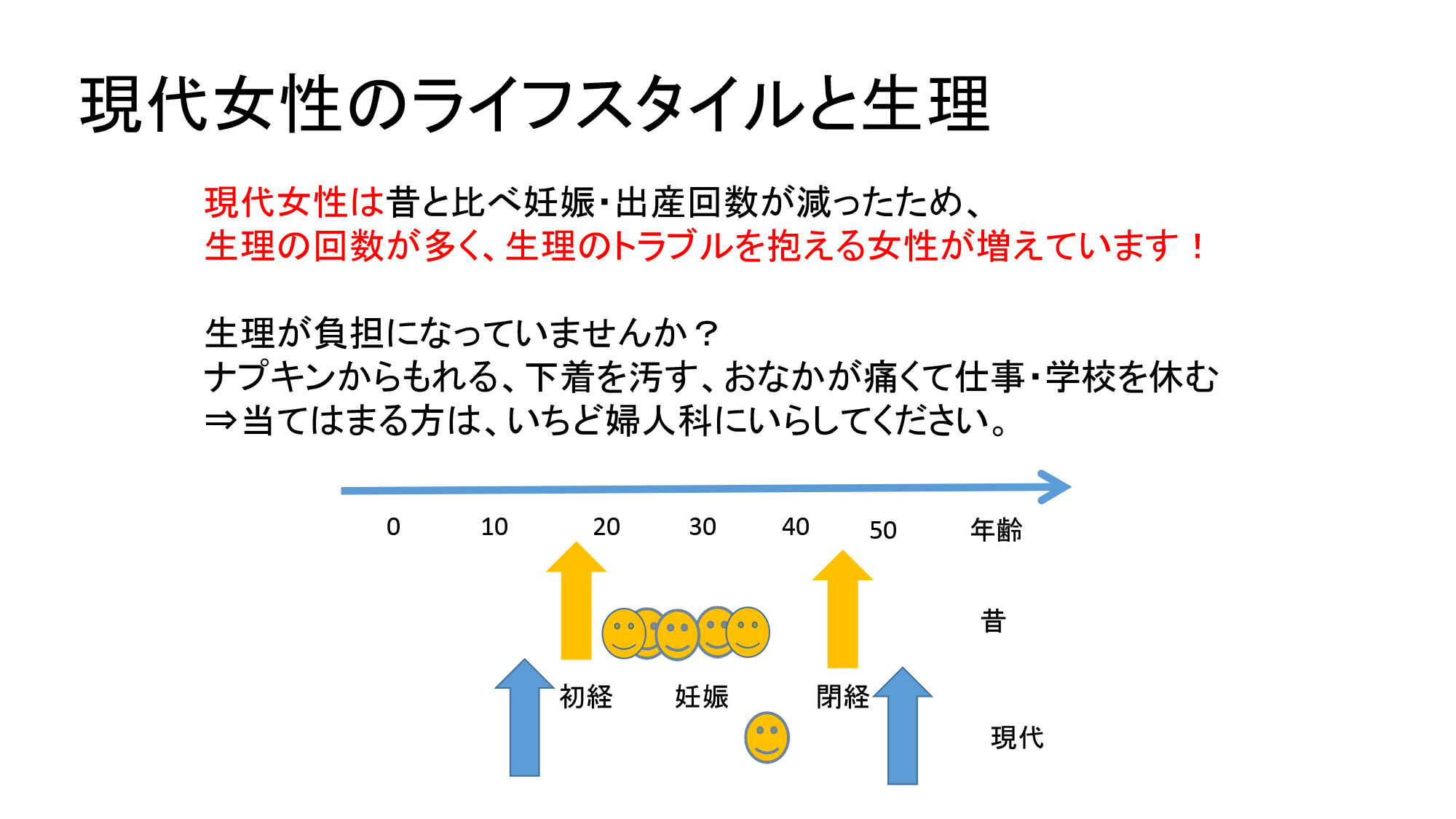 現代女性のライフスタイルと生理

現代女性は昔と比べ妊娠・出産回数が減ったため、
生理の回数が多く、生理のトラブルを抱える女性が増えています！

生理が負担になっていませんか？
ナプキンからもれる、下着を汚す、おなかが痛くて仕事・学校を休む
⇒当てはまる方は、いちど婦人科にいらしてください。

0 10 20 30 40 50 年齢

昔

初経 妊娠 閉経

現代